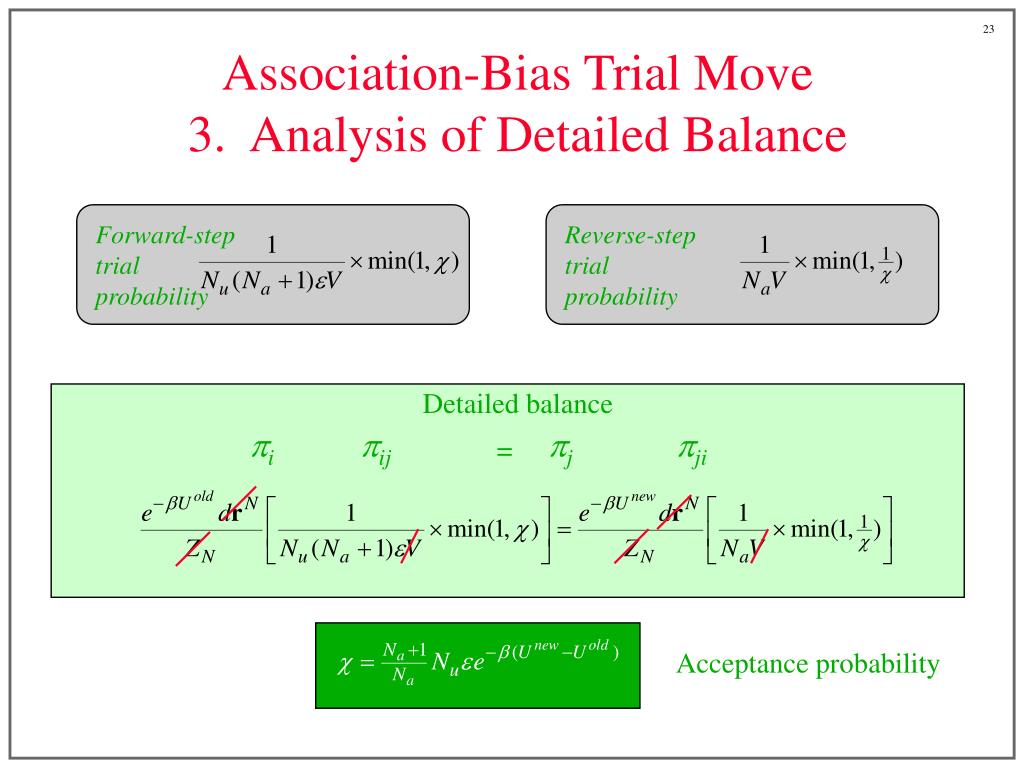 23

Association-Bias Trial Move
3. Analysis of Detailed Balance

Forward-step trial probability $\frac{1}{N_u(N_a+1)\varepsilon V} \times \min(1,\chi)$

Reverse-step trial probability $\frac{1}{N_a V} \times \min(1,\frac{1}{\chi})$

Detailed balance

$\pi_i$ $\pi_{ij}$ $=$ $\pi_j$ $\pi_{ji}$

$\frac{e^{-\beta U^{old}} d\mathbf{r}^N}{Z_N}\left[\frac{1}{N_u(N_a+1)\varepsilon V} \times \min(1,\chi)\right] = \frac{e^{-\beta U^{new}} d\mathbf{r}^N}{Z_N}\left[\frac{1}{N_a V} \times \min(1,\frac{1}{\chi})\right]$

$\chi = \frac{N_a+1}{N_a} N_u \varepsilon e^{-\beta(U^{new}-U^{old})}$

Acceptance probability